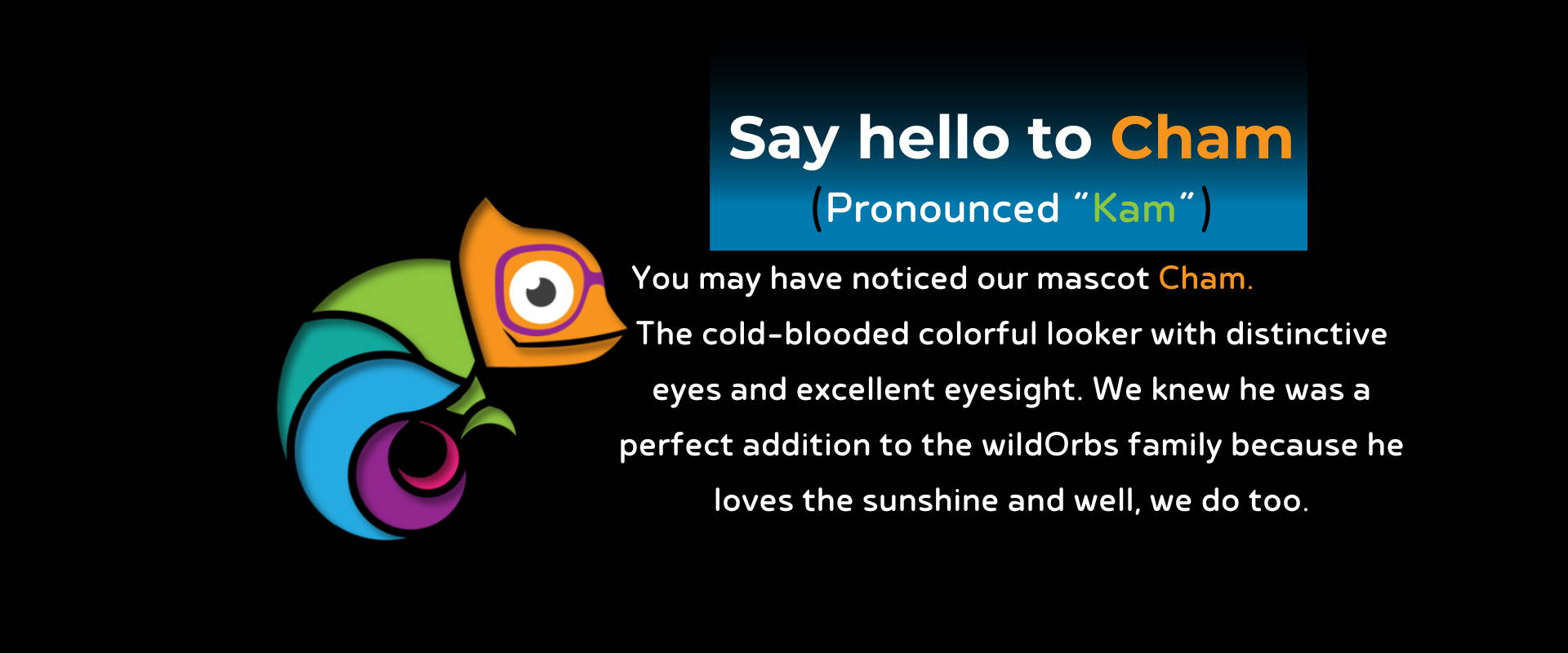 Say hello to Cham
(Pronounced "Kam")

You may have noticed our mascot Cham.
The cold-blooded colorful looker with distinctive eyes and excellent eyesight. We knew he was a perfect addition to the wildOrbs family because he loves the sunshine and well, we do too.